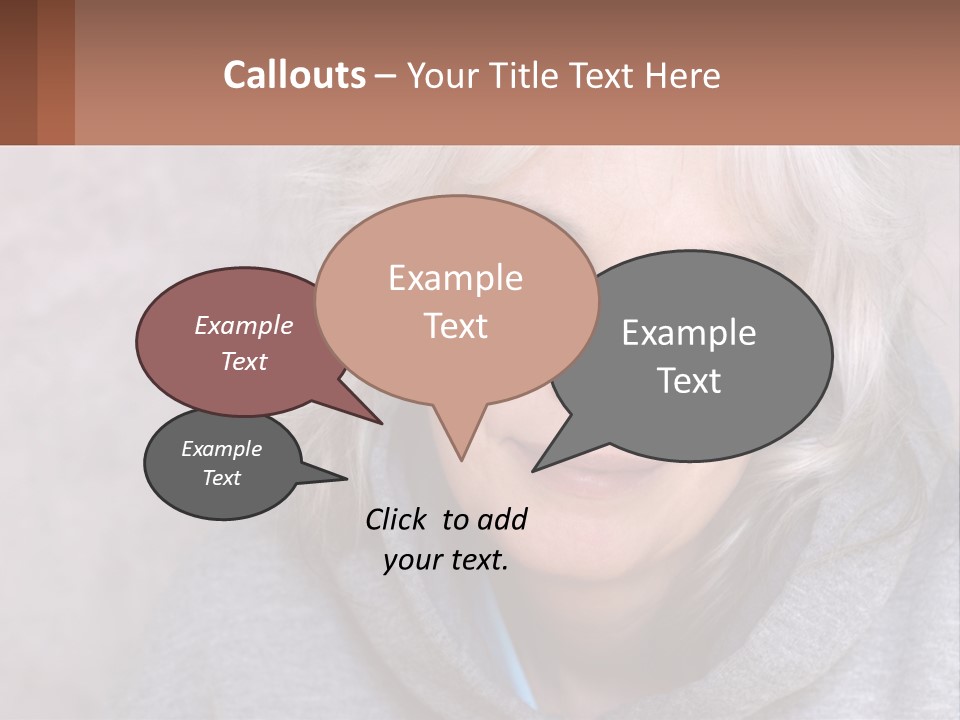 Callouts – Your Title Text Here

Example Text

Example Text

Example Text

Example Text

Click to add your text.